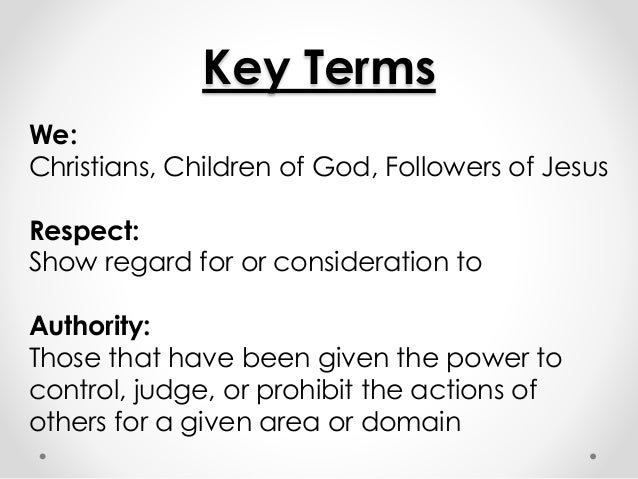 Key Terms

We:
Christians, Children of God, Followers of Jesus

Respect:
Show regard for or consideration to

Authority:
Those that have been given the power to control, judge, or prohibit the actions of others for a given area or domain